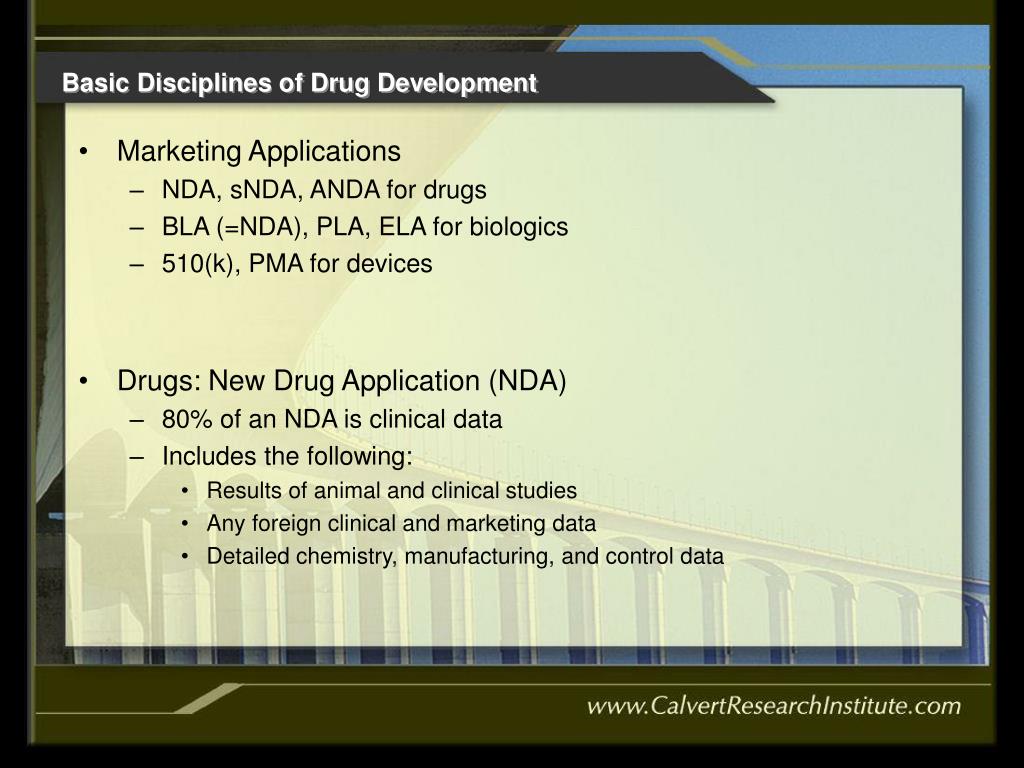 Basic Disciplines of Drug Development

• Marketing Applications
– NDA, sNDA, ANDA for drugs
– BLA (=NDA), PLA, ELA for biologics
– 510(k), PMA for devices

• Drugs: New Drug Application (NDA)
– 80% of an NDA is clinical data
– Includes the following:
• Results of animal and clinical studies
• Any foreign clinical and marketing data
• Detailed chemistry, manufacturing, and control data

www.CalvertResearchInstitute.com